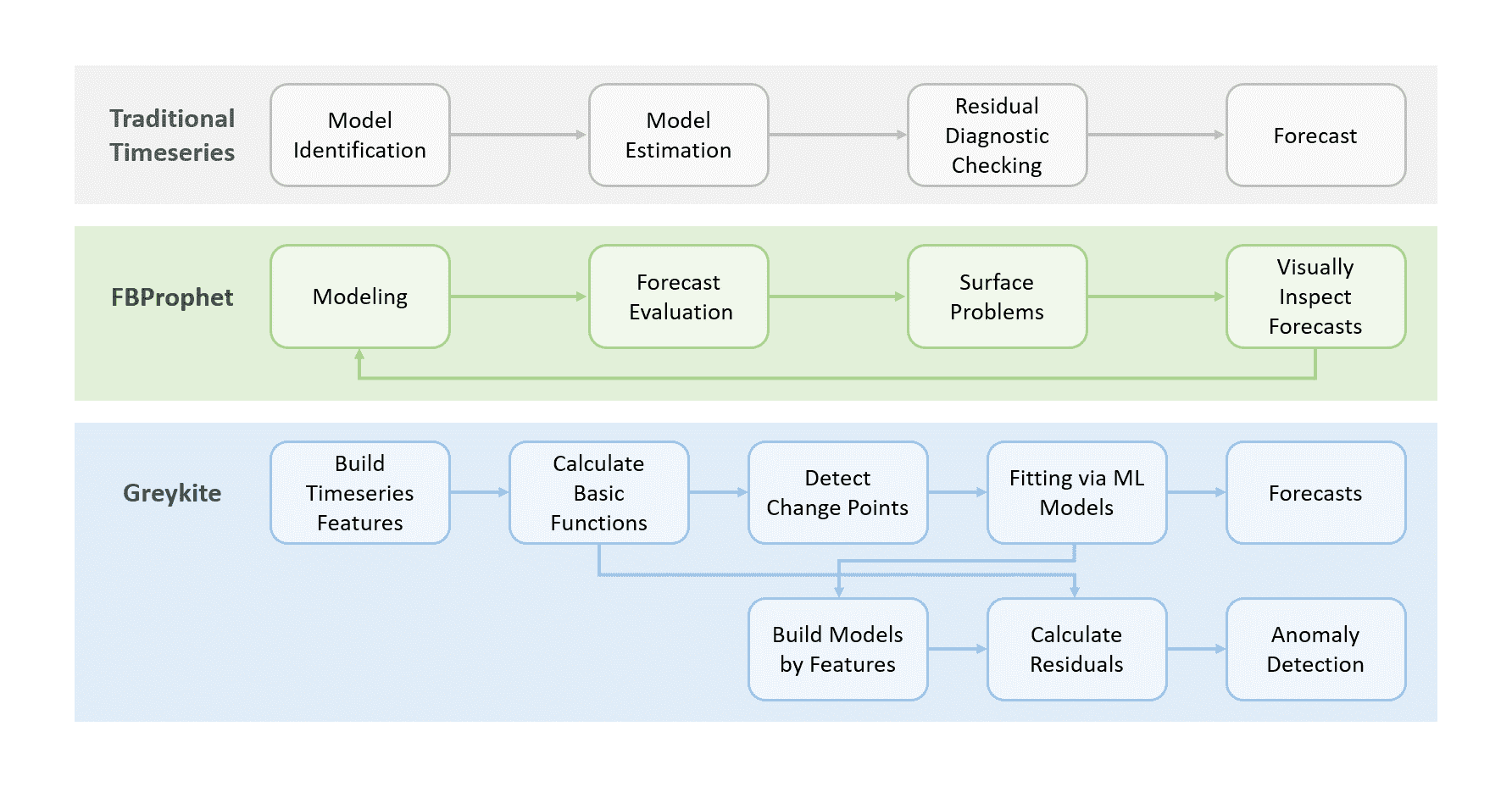 Traditional Timeseries

Model Identification

Model Estimation

Residual Diagnostic Checking

Forecast

FBProphet

Modeling

Forecast Evaluation

Surface Problems

Visually Inspect Forecasts

Greykite

Build Timeseries Features

Calculate Basic Functions

Detect Change Points

Fitting via ML Models

Forecasts

Build Models by Features

Calculate Residuals

Anomaly Detection